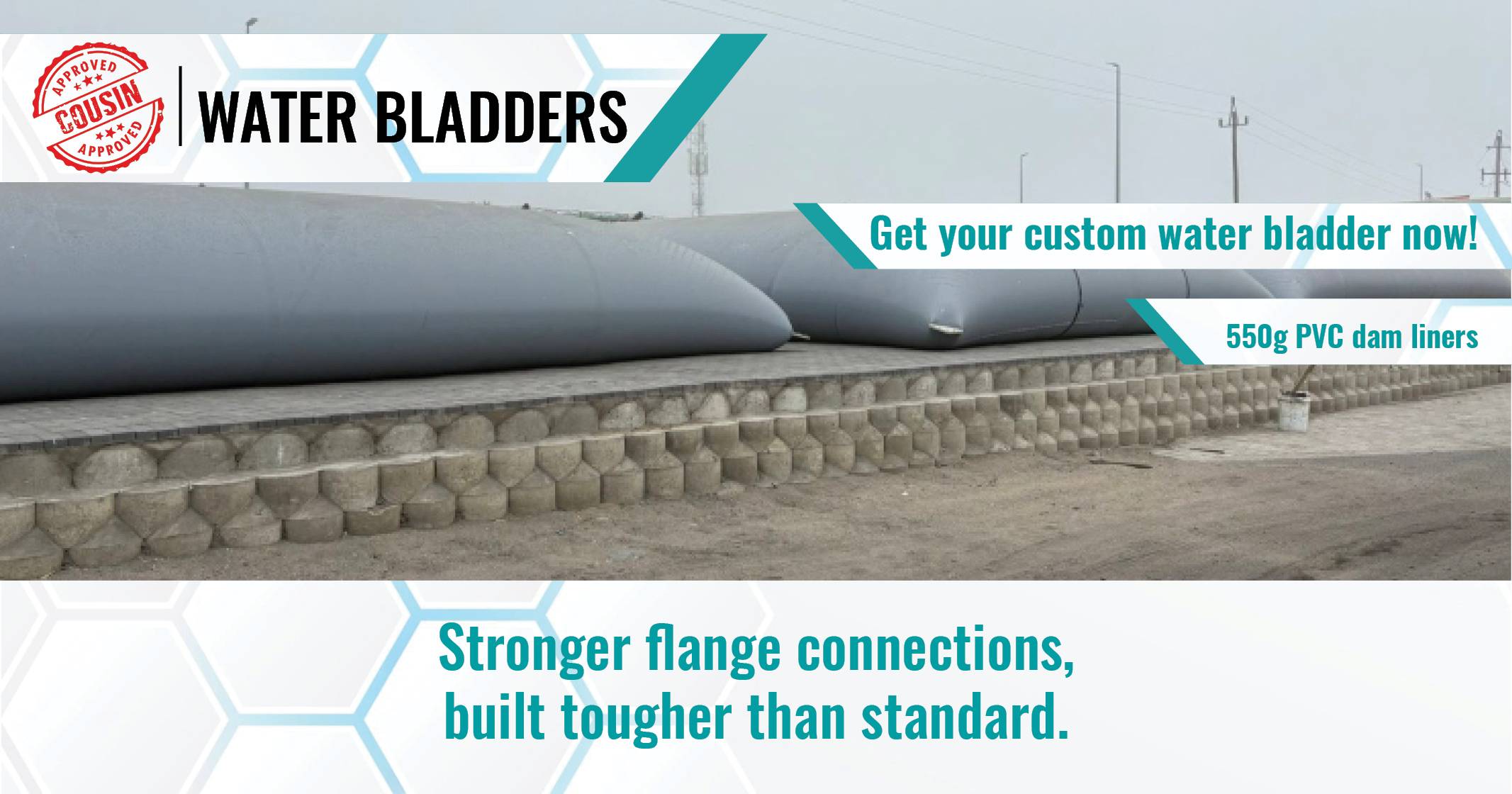 APPROVED
COUSIN
APPROVED

WATER BLADDERS

Get your custom water bladder now!

550g PVC dam liners

Stronger flange connections, built tougher than standard.